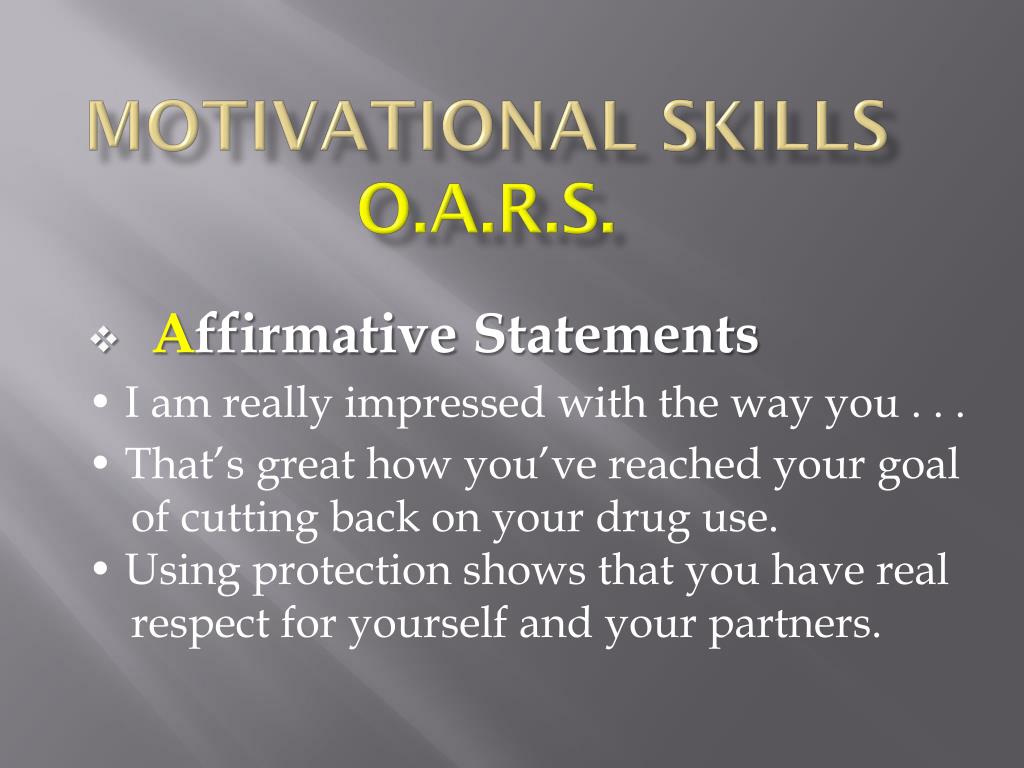 MOTIVATIONAL SKILLS
O.A.R.S.

❖ Affirmative Statements

• I am really impressed with the way you . . .

• That's great how you've reached your goal of cutting back on your drug use.

• Using protection shows that you have real respect for yourself and your partners.